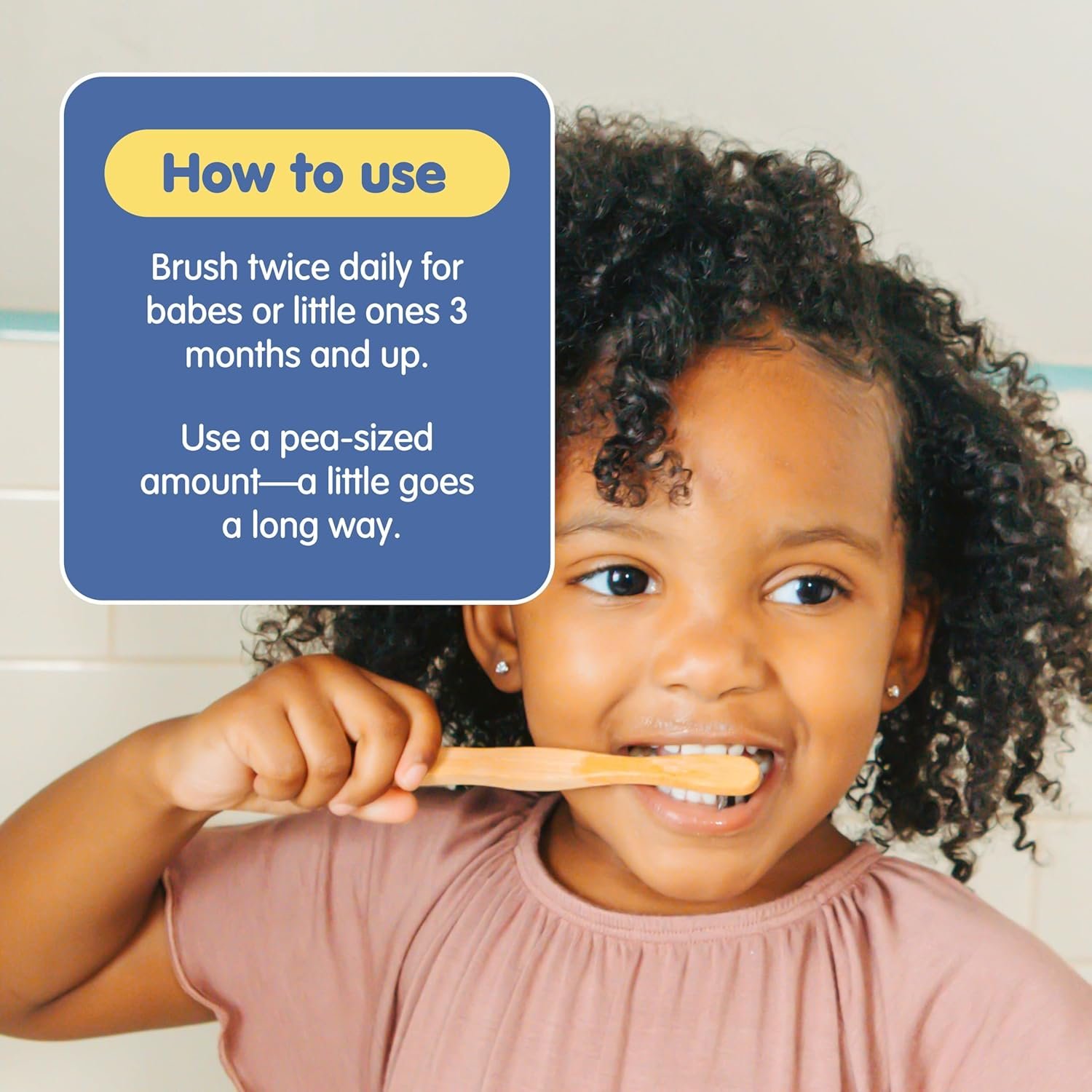 How to use

Brush twice daily for babes or little ones 3 months and up.

Use a pea-sized amount—a little goes a long way.